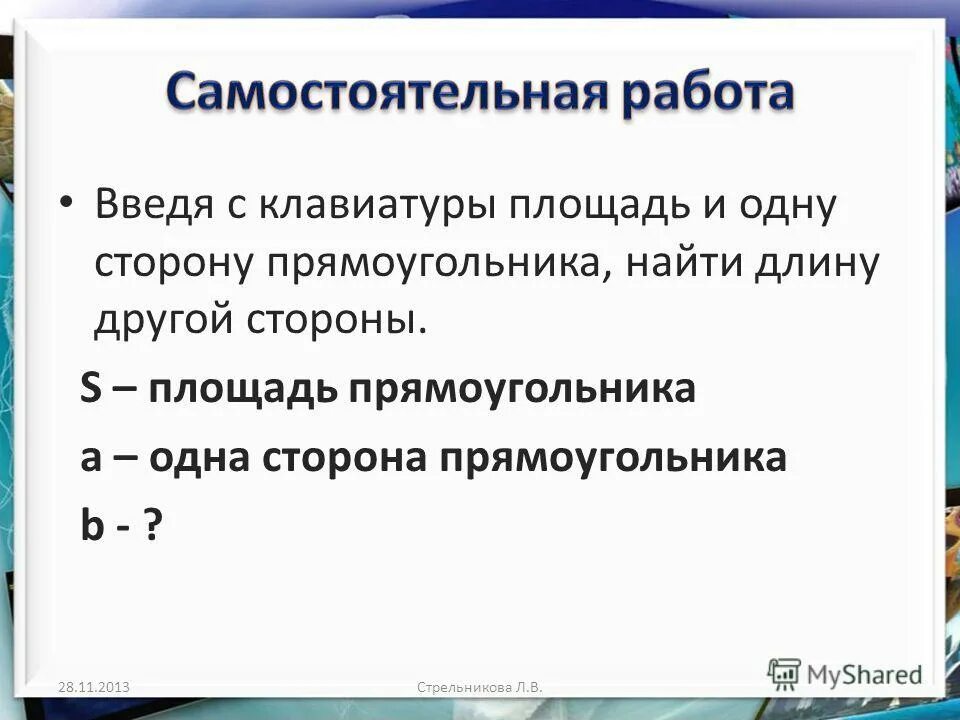 Самостоятельная работа

• Введя с клавиатуры площадь и одну сторону прямоугольника, найти длину другой стороны.

S – площадь прямоугольника

a – одна сторона прямоугольника

b - ?

28.11.2013

Стрельникова Л.В.

MyShared